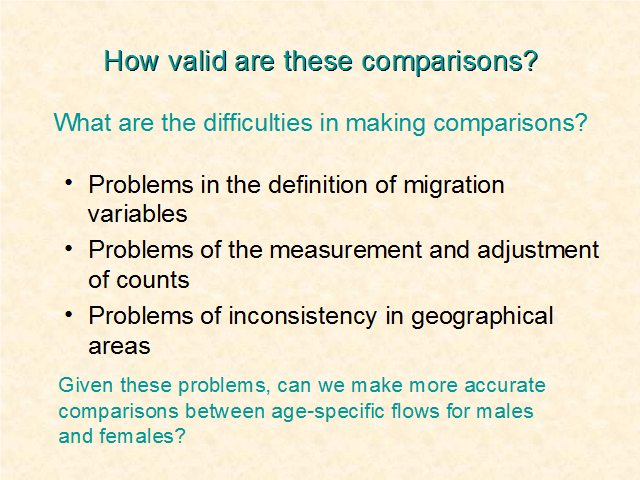 How valid are these comparisons?

What are the difficulties in making comparisons?

• Problems in the definition of migration variables
• Problems of the measurement and adjustment of counts
• Problems of inconsistency in geographical areas

Given these problems, can we make more accurate comparisons between age-specific flows for males and females?